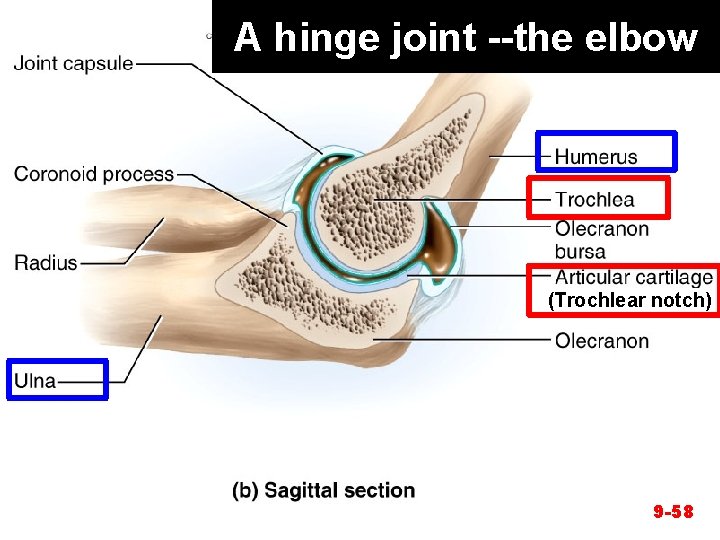 A hinge joint --the elbow

Joint capsule

Coronoid process

Radius

Ulna

Humerus

Trochlea

Olecranon bursa

Articular cartilage (Trochlear notch)

Olecranon

(b) Sagittal section

9-58